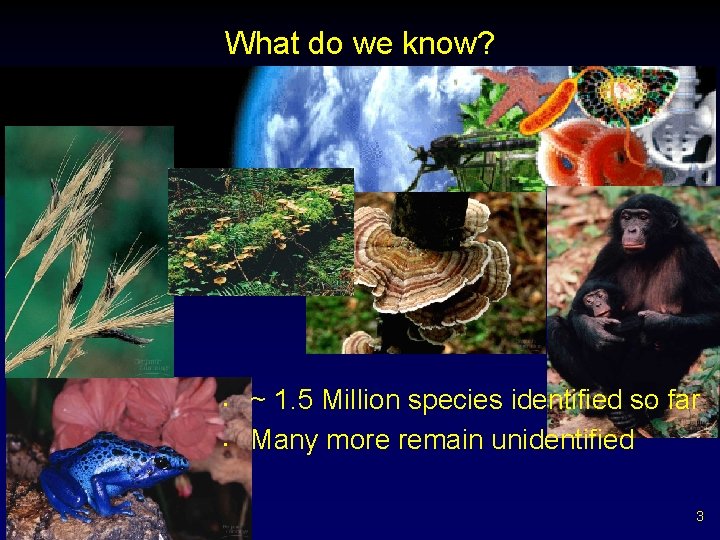 What do we know?

- ~ 1.5 Million species identified so far
- Many more remain unidentified

3